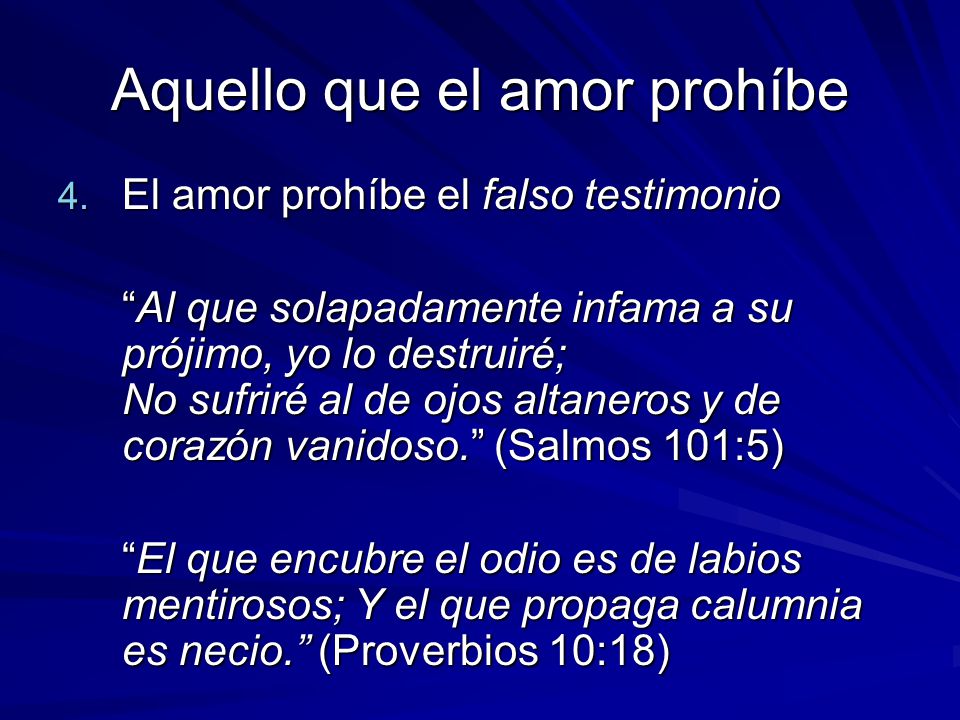 Aquello que el amor prohíbe

4. El amor prohíbe el falso testimonio

“Al que solapadamente infama a su prójimo, yo lo destruiré;
No sufriré al de ojos altaneros y de corazón vanidoso.” (Salmos 101:5)

“El que encubre el odio es de labios mentirosos; Y el que propaga calumnia es necio.” (Proverbios 10:18)